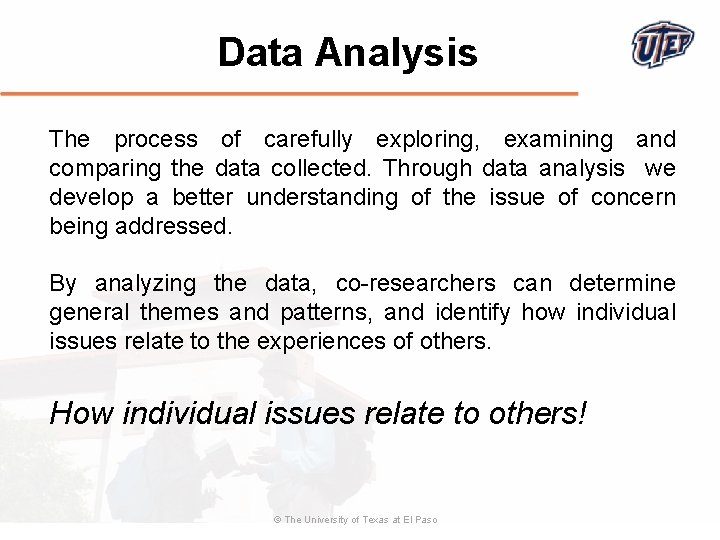 Data Analysis

UTEP

The process of carefully exploring, examining and comparing the data collected. Through data analysis we develop a better understanding of the issue of concern being addressed.

By analyzing the data, co-researchers can determine general themes and patterns, and identify how individual issues relate to the experiences of others.

How individual issues relate to others!

© The University of Texas at El Paso